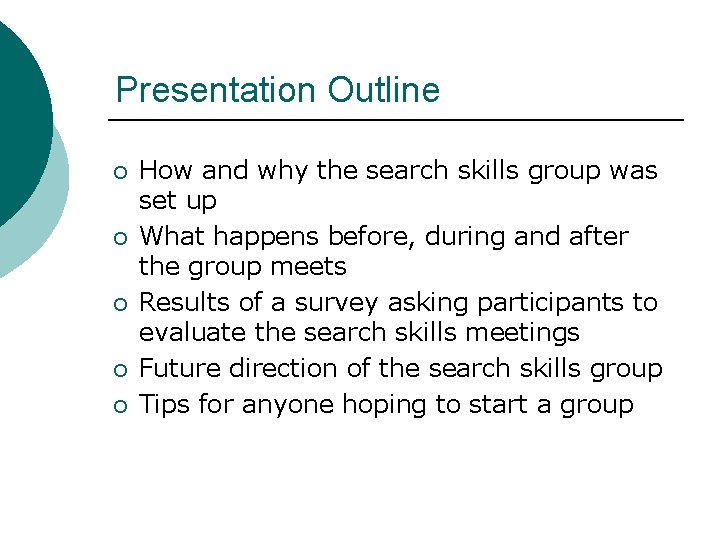 Presentation Outline

- How and why the search skills group was set up
- What happens before, during and after the group meets
- Results of a survey asking participants to evaluate the search skills meetings
- Future direction of the search skills group
- Tips for anyone hoping to start a group